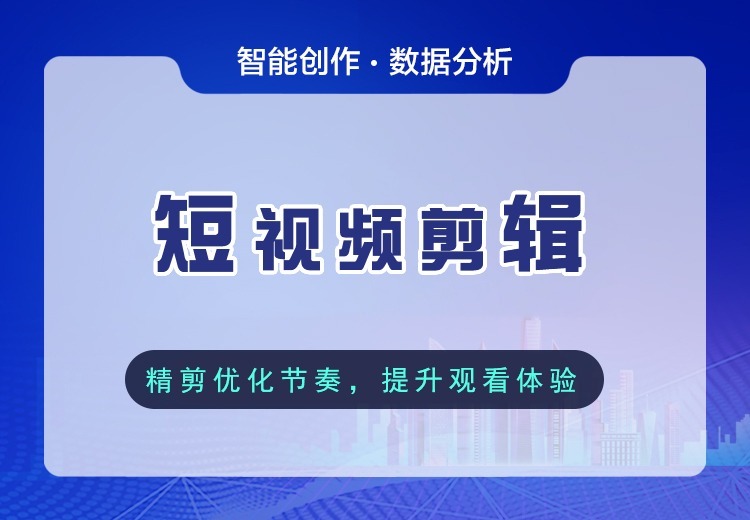 智能创作 · 数据分析

短视频剪辑

精剪优化节奏，提升观看体验